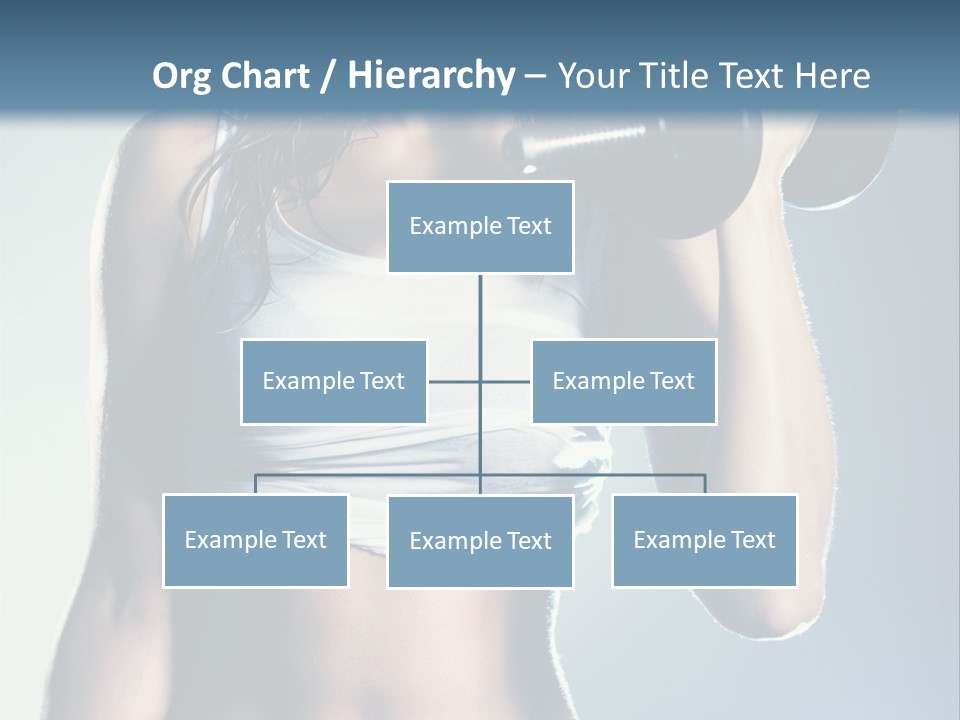 Org Chart / Hierarchy – Your Title Text Here

Example Text

Example Text

Example Text

Example Text

Example Text

Example Text